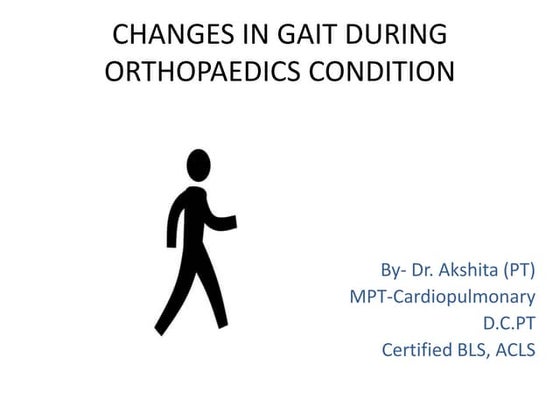 CHANGES IN GAIT DURING ORTHOPAEDICS CONDITION

By- Dr. Akshita (PT)
MPT-Cardiopulmonary
D.C.PT
Certified BLS, ACLS